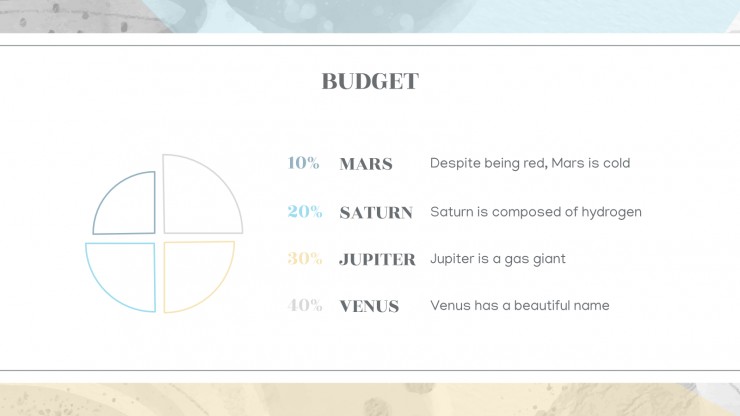 BUDGET

10% MARS Despite being red, Mars is cold

20% SATURN Saturn is composed of hydrogen

30% JUPITER Jupiter is a gas giant

40% VENUS Venus has a beautiful name